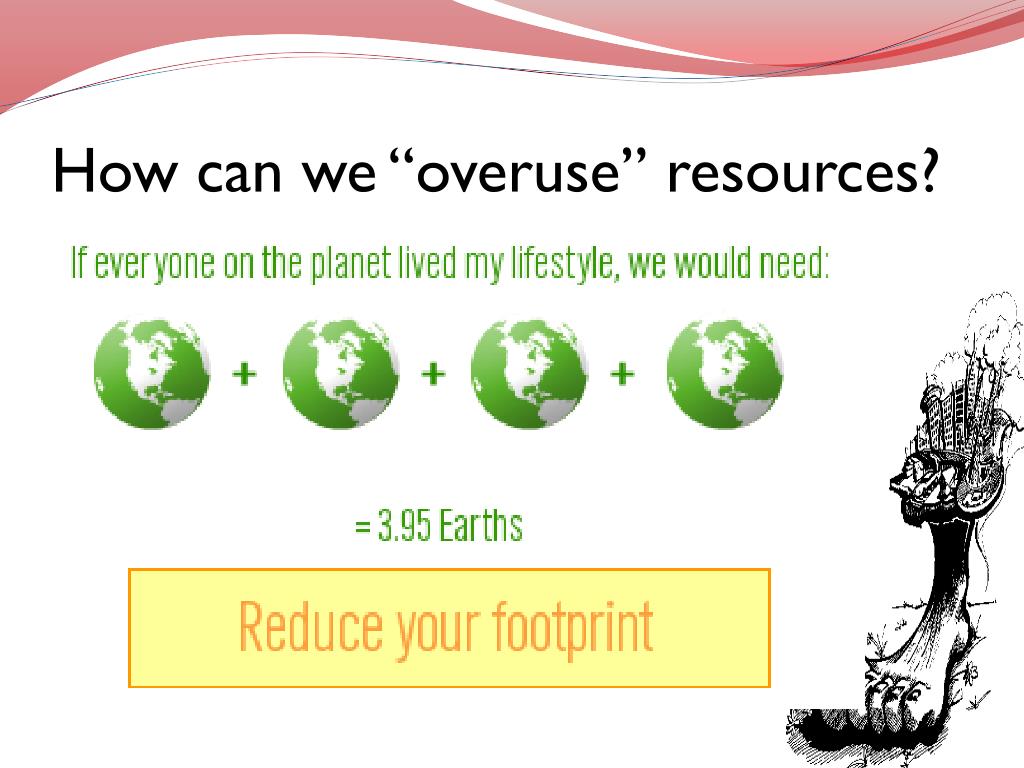 How can we “overuse” resources?

If everyone on the planet lived my lifestyle, we would need:

+ + +

= 3.95 Earths

Reduce your footprint